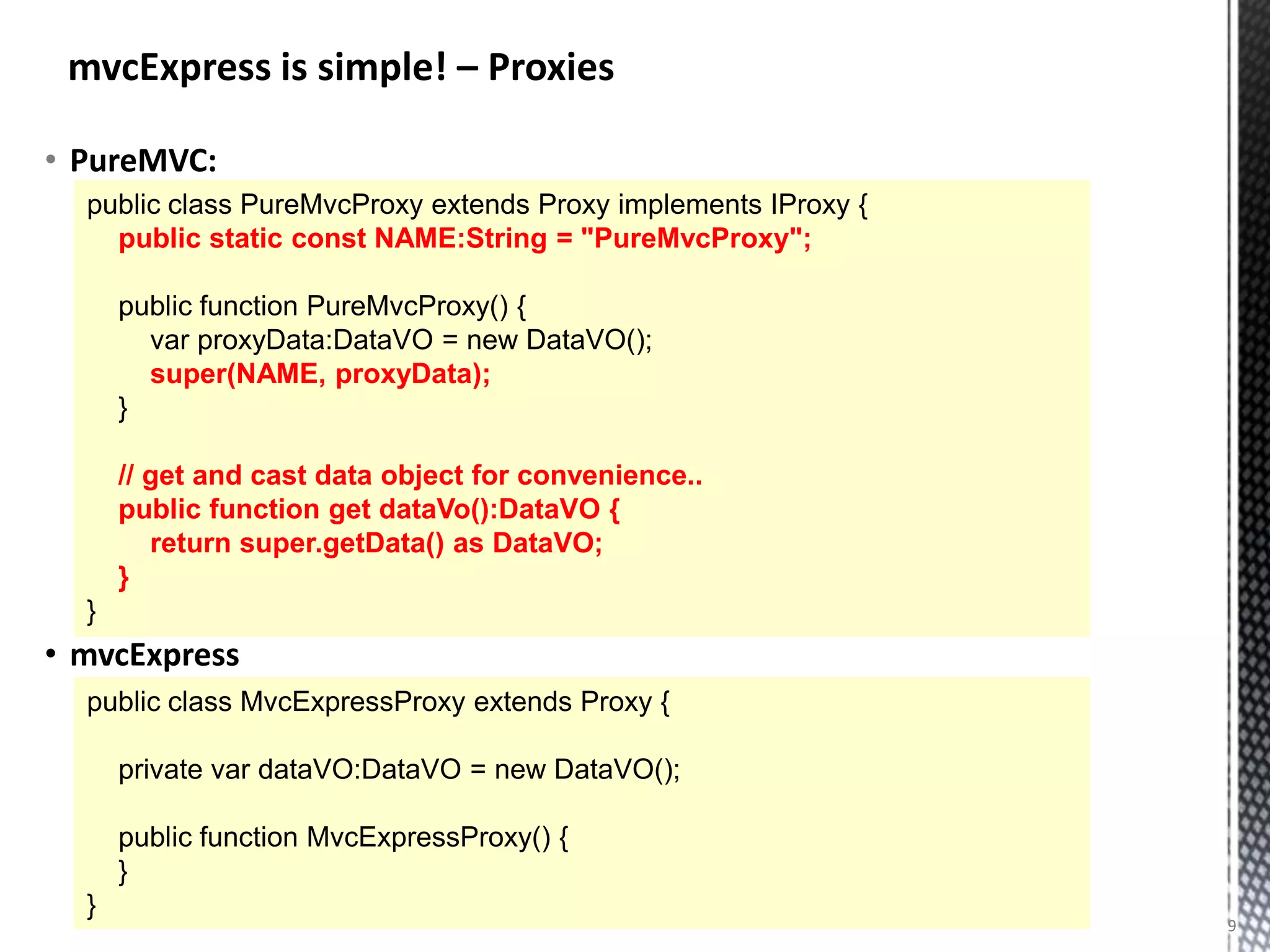 mvcExpress is simple! – Proxies

• PureMVC:

public class PureMvcProxy extends Proxy implements IProxy {
public static const NAME:String = "PureMvcProxy";

public function PureMvcProxy() {
var proxyData:DataVO = new DataVO();
super(NAME, proxyData);
}

// get and cast data object for convenience..
public function get dataVo():DataVO {
return super.getData() as DataVO;
}
}

• mvcExpress

public class MvcExpressProxy extends Proxy {

private var dataVO:DataVO = new DataVO();

public function MvcExpressProxy() {
}
}

9